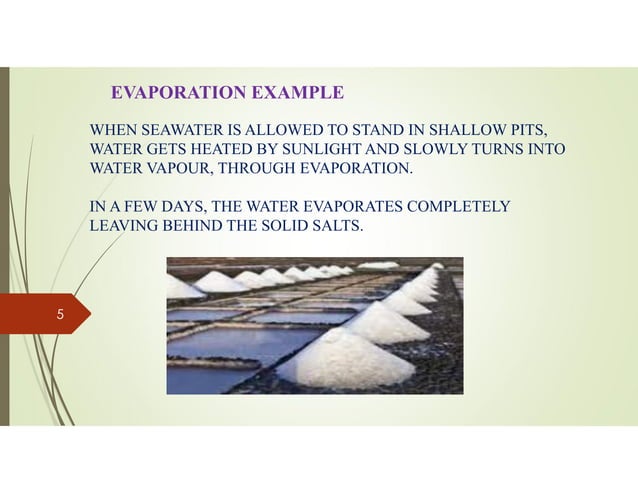 EVAPORATION EXAMPLE

WHEN SEAWATER IS ALLOWED TO STAND IN SHALLOW PITS, WATER GETS HEATED BY SUNLIGHT AND SLOWLY TURNS INTO WATER VAPOUR, THROUGH EVAPORATION.

IN A FEW DAYS, THE WATER EVAPORATES COMPLETELY LEAVING BEHIND THE SOLID SALTS.

5